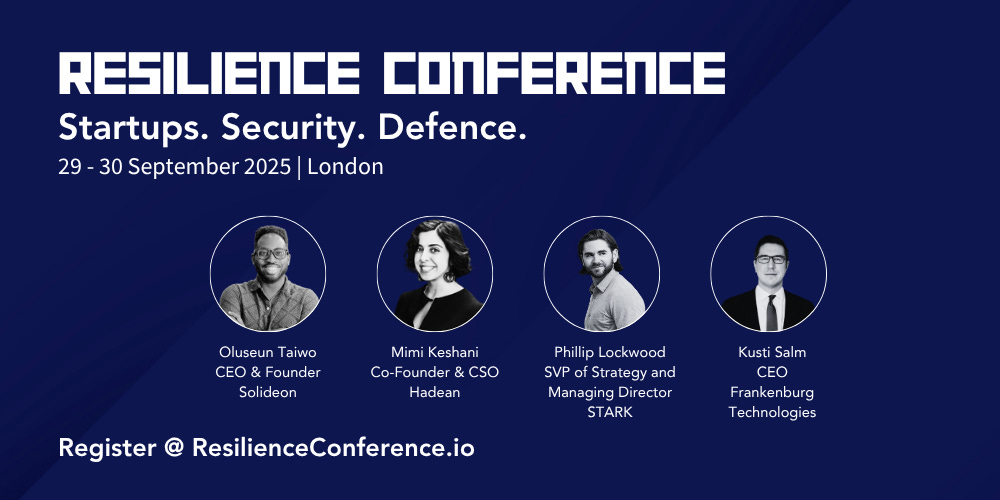 RESILIENCE CONFERENCE
Startups. Security. Defence.
29 - 30 September 2025 | London

Oluseun Taiwo
CEO & Founder
Solideon

Mimi Keshani
Co-Founder & CSO
Hadean

Phillip Lockwood
SVP of Strategy and Managing Director
STARK

Kusti Salm
CEO
Frankenburg Technologies

Register @ ResilienceConference.io